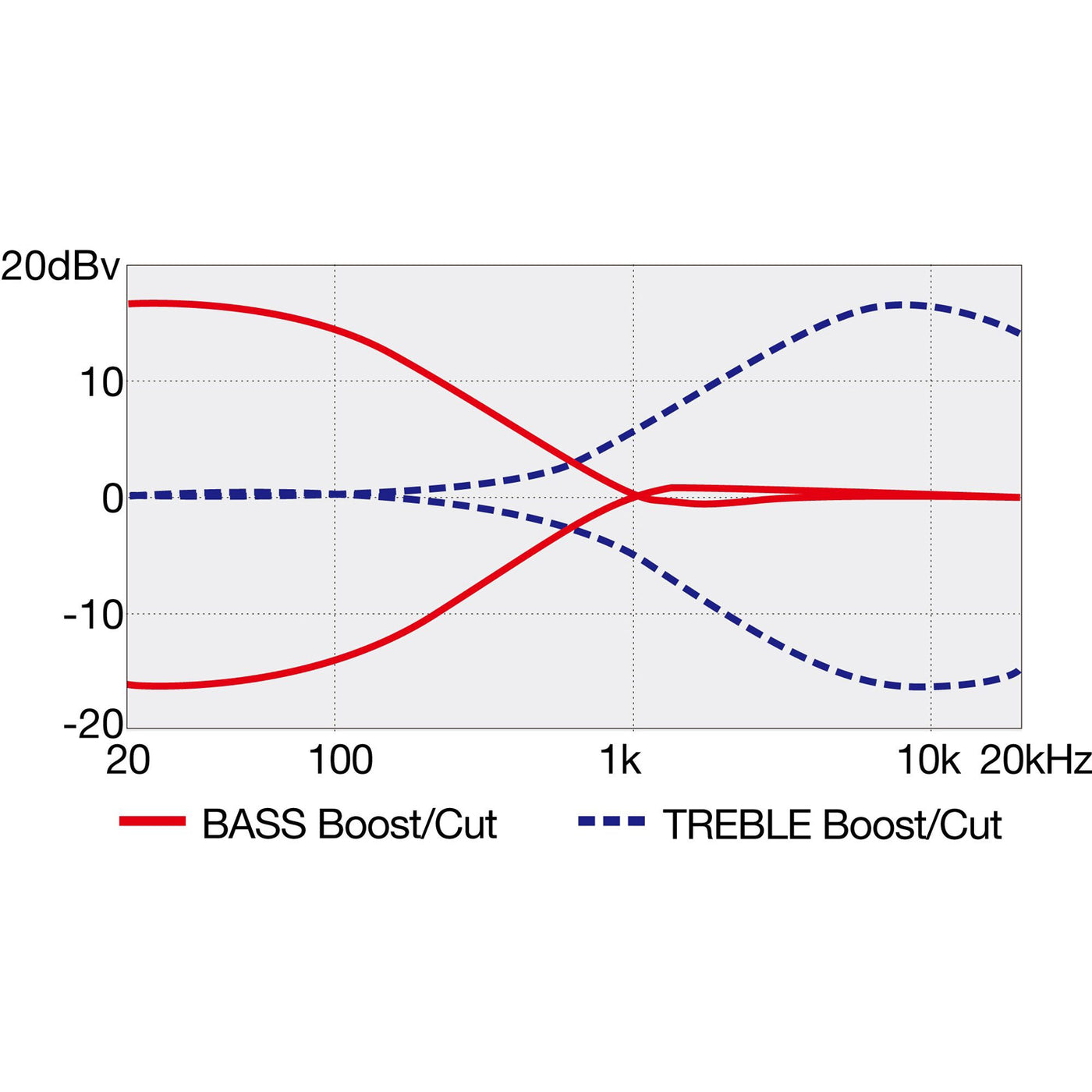 20dBv
10
0
-10
-20
20
100
1k
10k
20kHz
BASS Boost/Cut
TREBLE Boost/Cut